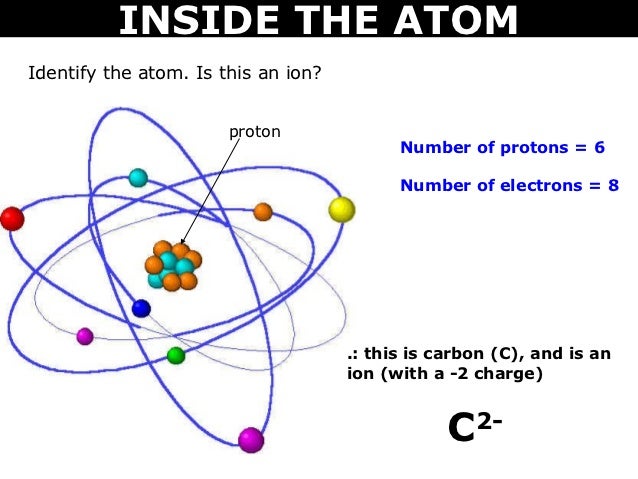 INSIDE THE ATOM

Identify the atom. Is this an ion?

proton

Number of protons = 6

Number of electrons = 8

.: this is carbon (C), and is an ion (with a -2 charge)

$C^{2-}$